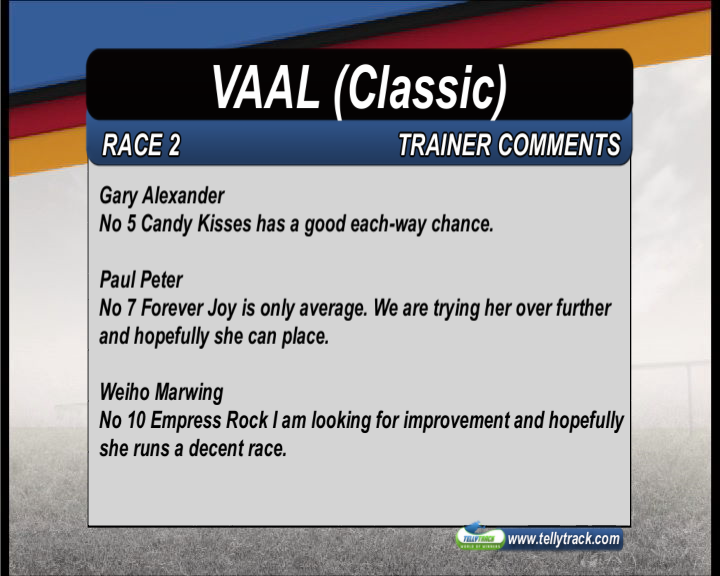 VAAL (Classic)

RACE 2

TRAINER COMMENTS

Gary Alexander
No 5 Candy Kisses has a good each-way chance.

Paul Peter
No 7 Forever Joy is only average. We are trying her over further and hopefully she can place.

Weiho Marwing
No 10 Empress Rock I am looking for improvement and hopefully she runs a decent race.

TELLYTRACK
WORLD OF WINNERS
www.tellytrack.com